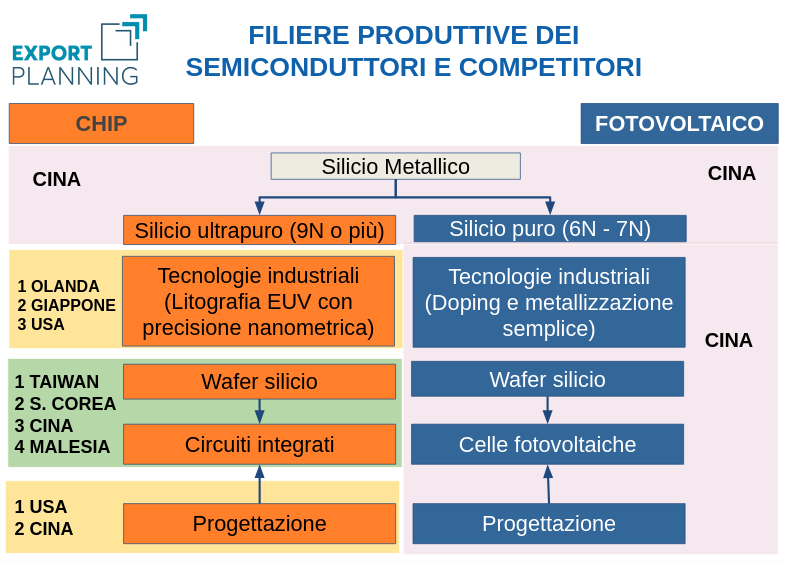 EXPORT PLANNING

FILIERE PRODUTTIVE DEI SEMICONDUTTORI E COMPETITORI

CHIP

FOTOVOLTAICO

CINA

Silicio Metallico

CINA

Silicio ultrapuro (9N o più)

Silicio puro (6N - 7N)

1 OLANDA
2 GIAPPONE
3 USA

Tecnologie industriali (Litografia EUV con precisione nanometrica)

Tecnologie industriali (Doping e metallizzazione semplice)

CINA

1 TAIWAN
2 S. COREA
3 CINA
4 MALESIA

Wafer silicio

Circuiti integrati

Wafer silicio

Celle fotovoltaiche

1 USA
2 CINA

Progettazione

Progettazione